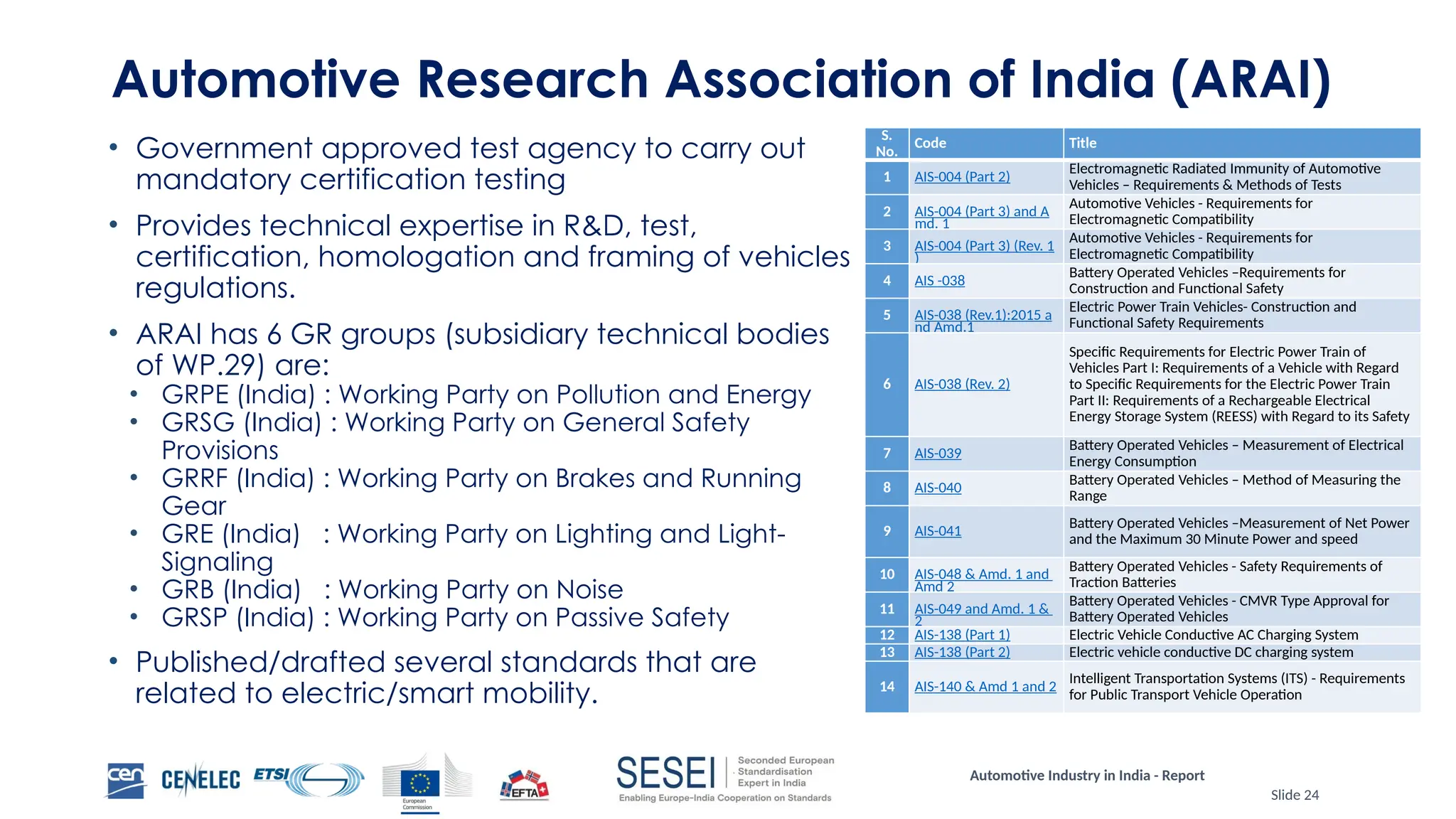 Automotive Research Association of India (ARAI)

• Government approved test agency to carry out mandatory certification testing

• Provides technical expertise in R&D, test, certification, homologation and framing of vehicles regulations.

• ARAI has 6 GR groups (subsidiary technical bodies of WP.29) are:
  • GRPE (India) : Working Party on Pollution and Energy
  • GRSG (India) : Working Party on General Safety Provisions
  • GRRF (India) : Working Party on Brakes and Running Gear
  • GRE (India) : Working Party on Lighting and Light-Signaling
  • GRB (India) : Working Party on Noise
  • GRSP (India) : Working Party on Passive Safety

• Published/drafted several standards that are related to electric/smart mobility.

| S. No. | Code | Title |
|---|---|---|
| 1 | AIS-004 (Part 2) | Electromagnetic Radiated Immunity of Automotive Vehicles – Requirements & Methods of Tests |
| 2 | AIS-004 (Part 3) and Amd. 1 | Automotive Vehicles - Requirements for Electromagnetic Compatibility |
| 3 | AIS-004 (Part 3) (Rev. 1) | Automotive Vehicles - Requirements for Electromagnetic Compatibility |
| 4 | AIS -038 | Battery Operated Vehicles –Requirements for Construction and Functional Safety |
| 5 | AIS-038 (Rev.1):2015 and Amd.1 | Electric Power Train Vehicles- Construction and Functional Safety Requirements |
| 6 | AIS-038 (Rev. 2) | Specific Requirements for Electric Power Train of Vehicles Part I: Requirements of a Vehicle with Regard to Specific Requirements for the Electric Power Train Part II: Requirements of a Rechargeable Electrical Energy Storage System (REESS) with Regard to its Safety |
| 7 | AIS-039 | Battery Operated Vehicles – Measurement of Electrical Energy Consumption |
| 8 | AIS-040 | Battery Operated Vehicles – Method of Measuring the Range |
| 9 | AIS-041 | Battery Operated Vehicles –Measurement of Net Power and the Maximum 30 Minute Power and speed |
| 10 | AIS-048 & Amd. 1 and Amd 2 | Battery Operated Vehicles - Safety Requirements of Traction Batteries |
| 11 | AIS-049 and Amd. 1 & 2 | Battery Operated Vehicles - CMVR Type Approval for Battery Operated Vehicles |
| 12 | AIS-138 (Part 1) | Electric Vehicle Conductive AC Charging System |
| 13 | AIS-138 (Part 2) | Electric vehicle conductive DC charging system |
| 14 | AIS-140 & Amd 1 and 2 | Intelligent Transportation Systems (ITS) - Requirements for Public Transport Vehicle Operation |

cen CENELEC ETSI European Commission EFTA SESEI Seconded European Standardisation Expert in India Enabling Europe-India Cooperation on Standards

Automotive Industry in India - Report

Slide 24